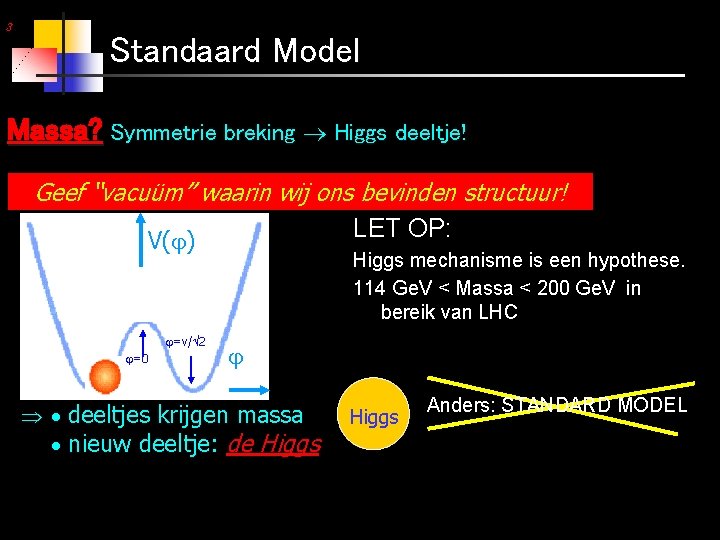 3

Standaard Model

Massa? Symmetrie breking $\rightarrow$ Higgs deeltje!

Geef "vacuüm" waarin wij ons bevinden structuur!

$V(\varphi)$

$\varphi=0$

$\varphi=v/\sqrt{2}$

$\varphi$

LET OP:

Higgs mechanisme is een hypothese.

114 GeV < Massa < 200 GeV in bereik van LHC

$\Rightarrow$ • deeltjes krijgen massa
• nieuw deeltje: de Higgs

Higgs

Anders: STANDARD MODEL